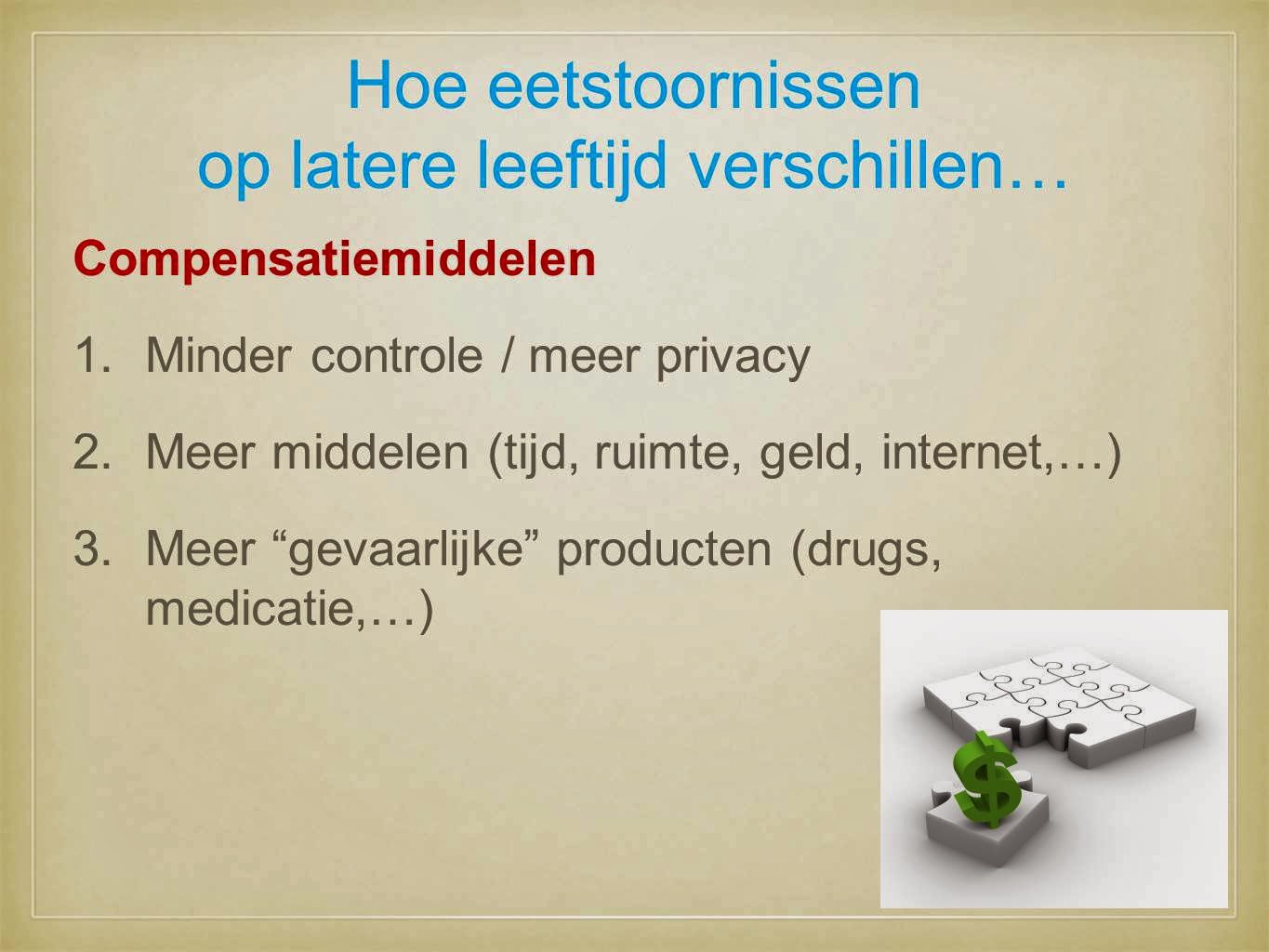 Hoe eetstoornissen op latere leeftijd verschillen…

Compensatiemiddelen

1. Minder controle / meer privacy
2. Meer middelen (tijd, ruimte, geld, internet,…)
3. Meer “gevaarlijke” producten (drugs, medicatie,…)

$